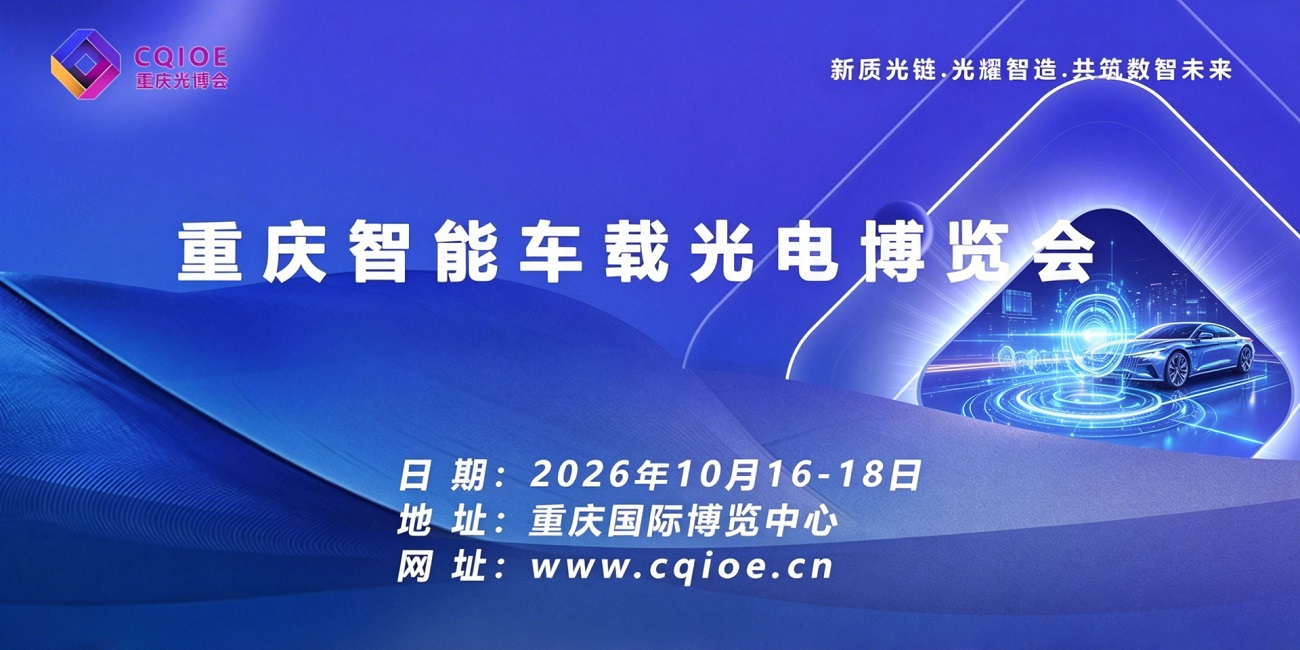 CQIOE
重庆光博会

新质光链.光耀智造.共筑数智未来

重庆智能车载光电博览会

日 期：2026年10月16-18日
地 址：重庆国际博览中心
网 址：www.cqioe.cn